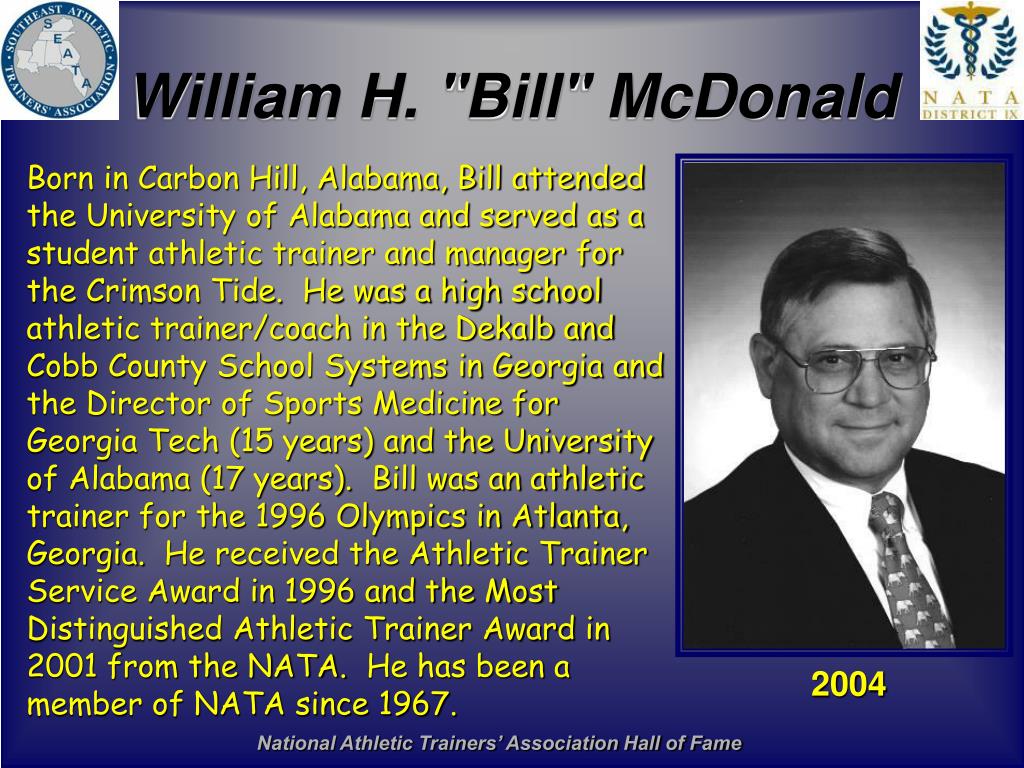 SOUTHEAST ATHLETIC TRAINERS' ASSOCIATION
S E A T A

William H. "Bill" McDonald

NATA DISTRICT IX

Born in Carbon Hill, Alabama, Bill attended the University of Alabama and served as a student athletic trainer and manager for the Crimson Tide. He was a high school athletic trainer/coach in the Dekalb and Cobb County School Systems in Georgia and the Director of Sports Medicine for Georgia Tech (15 years) and the University of Alabama (17 years). Bill was an athletic trainer for the 1996 Olympics in Atlanta, Georgia. He received the Athletic Trainer Service Award in 1996 and the Most Distinguished Athletic Trainer Award in 2001 from the NATA. He has been a member of NATA since 1967.

2004

National Athletic Trainers' Association Hall of Fame